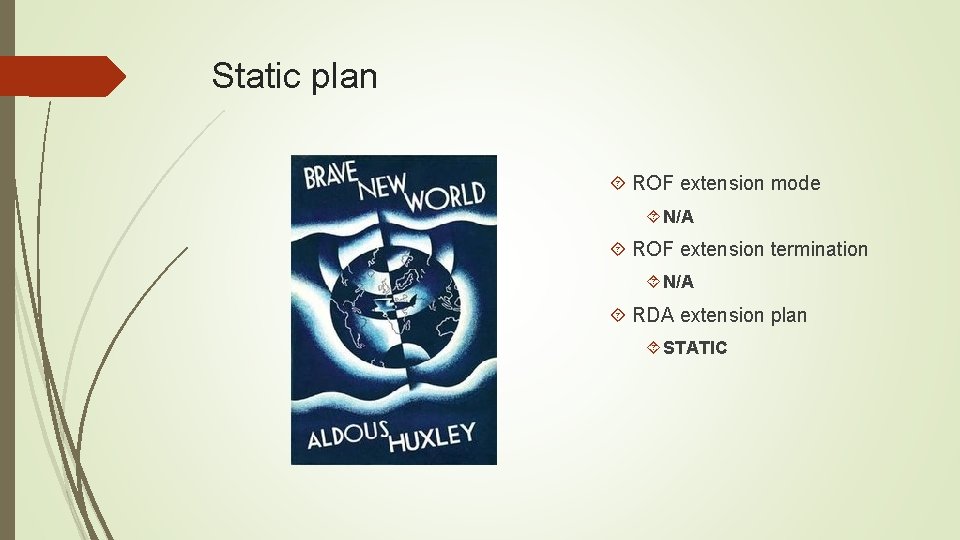 Static plan

BRAVE NEW WORLD

ALDOUS HUXLEY

ROF extension mode

N/A

ROF extension termination

N/A

RDA extension plan

STATIC